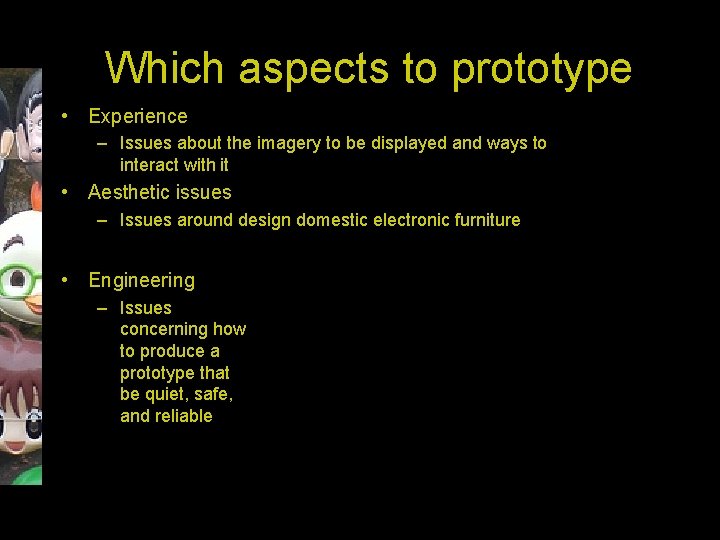 Which aspects to prototype

• Experience
  – Issues about the imagery to be displayed and ways to interact with it
• Aesthetic issues
  – Issues around design domestic electronic furniture

• Engineering
  – Issues concerning how to produce a prototype that be quiet, safe, and reliable